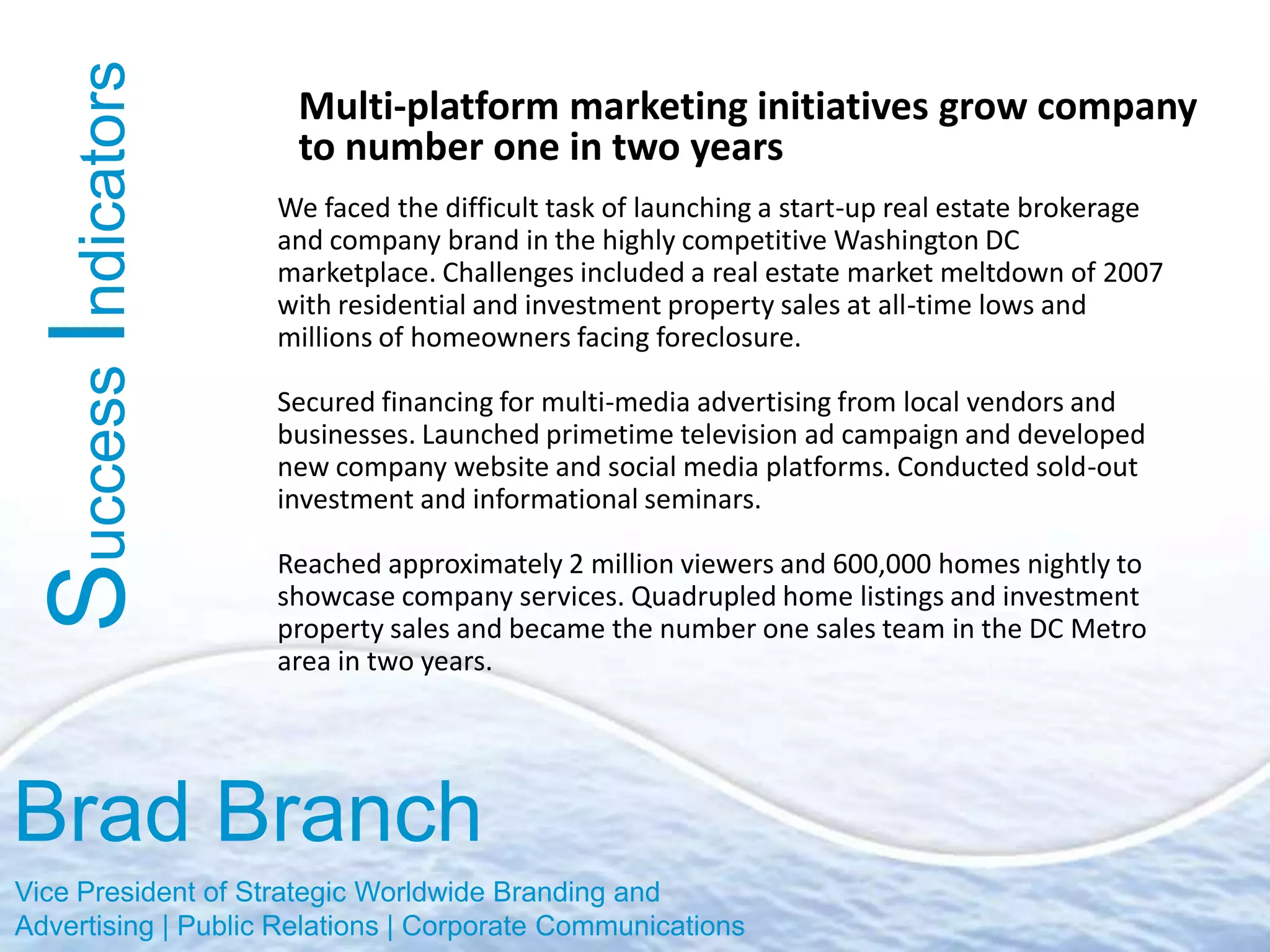 Success Indicators

Multi-platform marketing initiatives grow company to number one in two years

We faced the difficult task of launching a start-up real estate brokerage and company brand in the highly competitive Washington DC marketplace. Challenges included a real estate market meltdown of 2007 with residential and investment property sales at all-time lows and millions of homeowners facing foreclosure.

Secured financing for multi-media advertising from local vendors and businesses. Launched primetime television ad campaign and developed new company website and social media platforms. Conducted sold-out investment and informational seminars.

Reached approximately 2 million viewers and 600,000 homes nightly to showcase company services. Quadrupled home listings and investment property sales and became the number one sales team in the DC Metro area in two years.

Brad Branch

Vice President of Strategic Worldwide Branding and Advertising | Public Relations | Corporate Communications